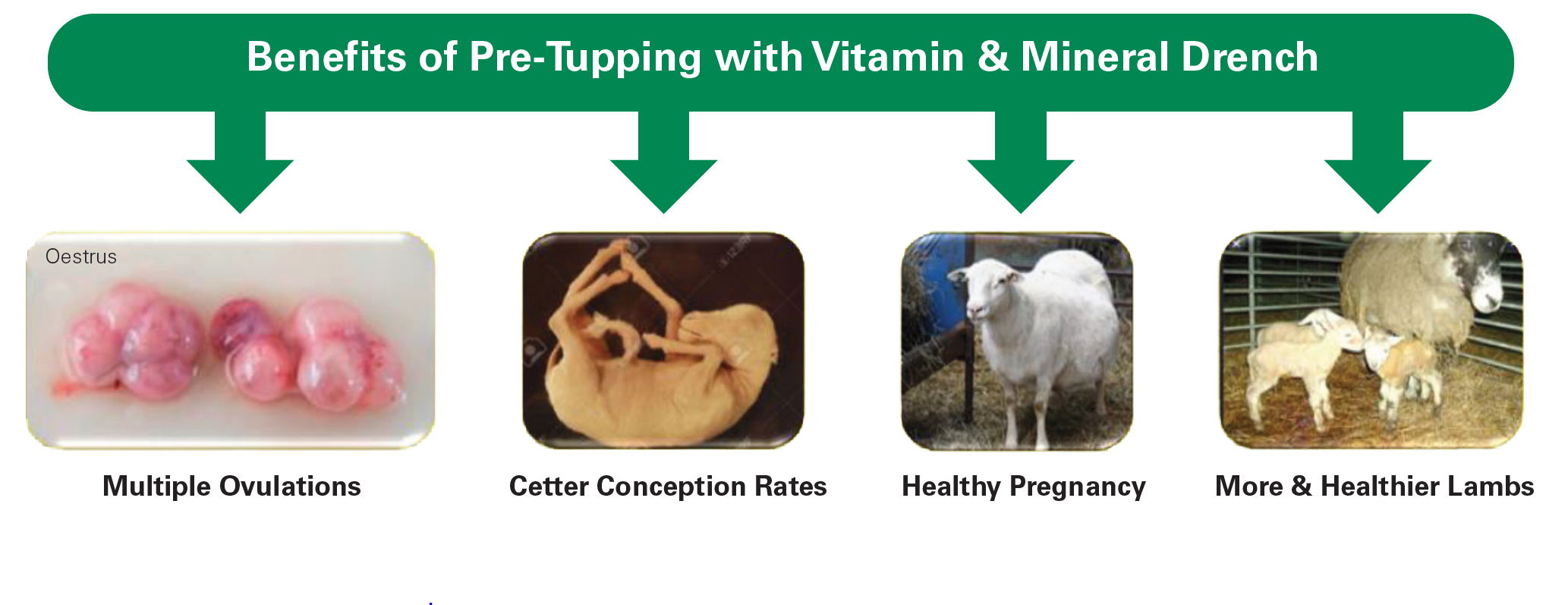 Benefits of Pre-Tupping with Vitamin & Mineral Drench

Oestrus

Multiple Ovulations

Cetter Conception Rates

Healthy Pregnancy

More & Healthier Lambs